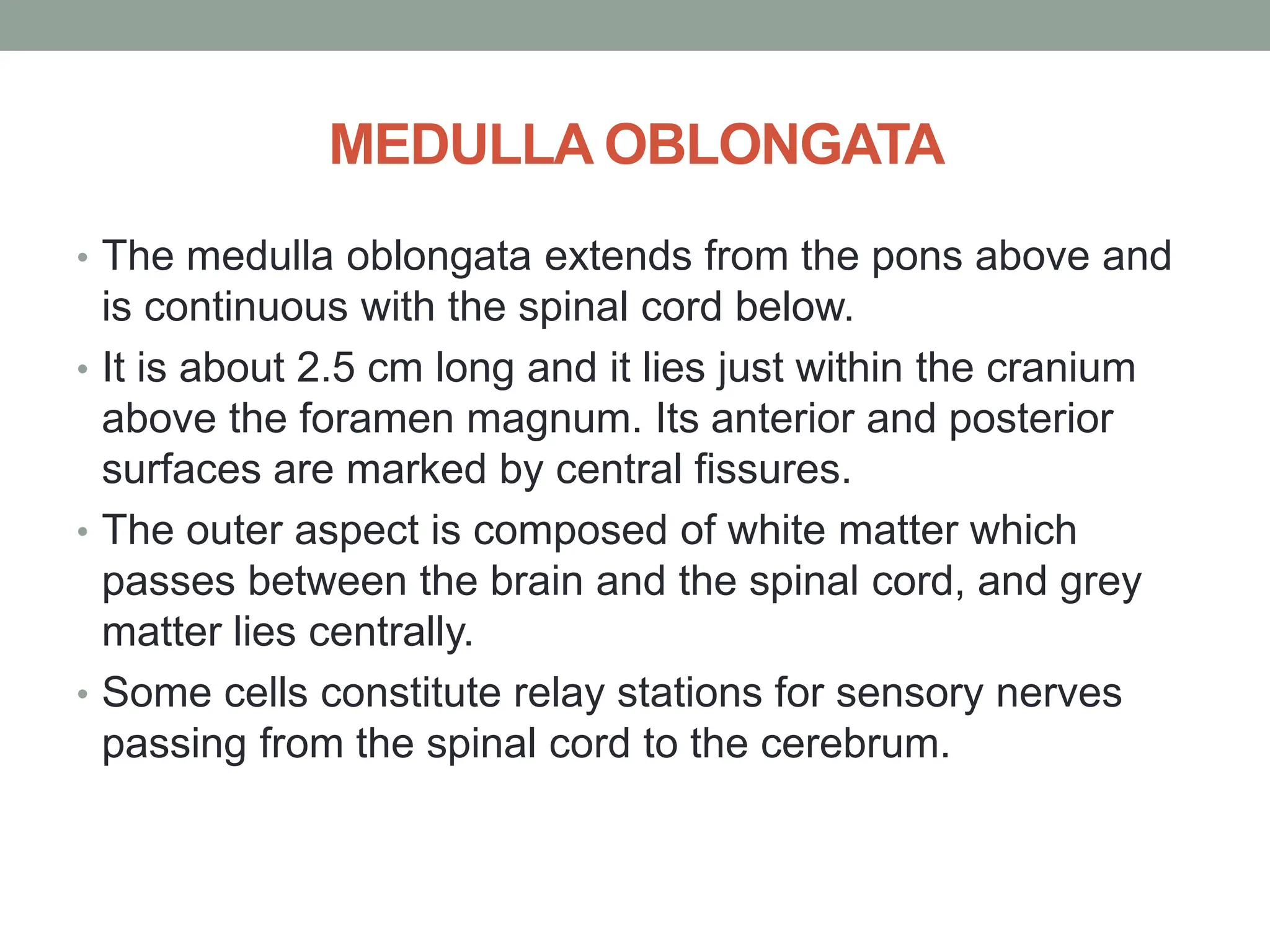 MEDULLA OBLONGATA

• The medulla oblongata extends from the pons above and is continuous with the spinal cord below.
• It is about 2.5 cm long and it lies just within the cranium above the foramen magnum. Its anterior and posterior surfaces are marked by central fissures.
• The outer aspect is composed of white matter which passes between the brain and the spinal cord, and grey matter lies centrally.
• Some cells constitute relay stations for sensory nerves passing from the spinal cord to the cerebrum.